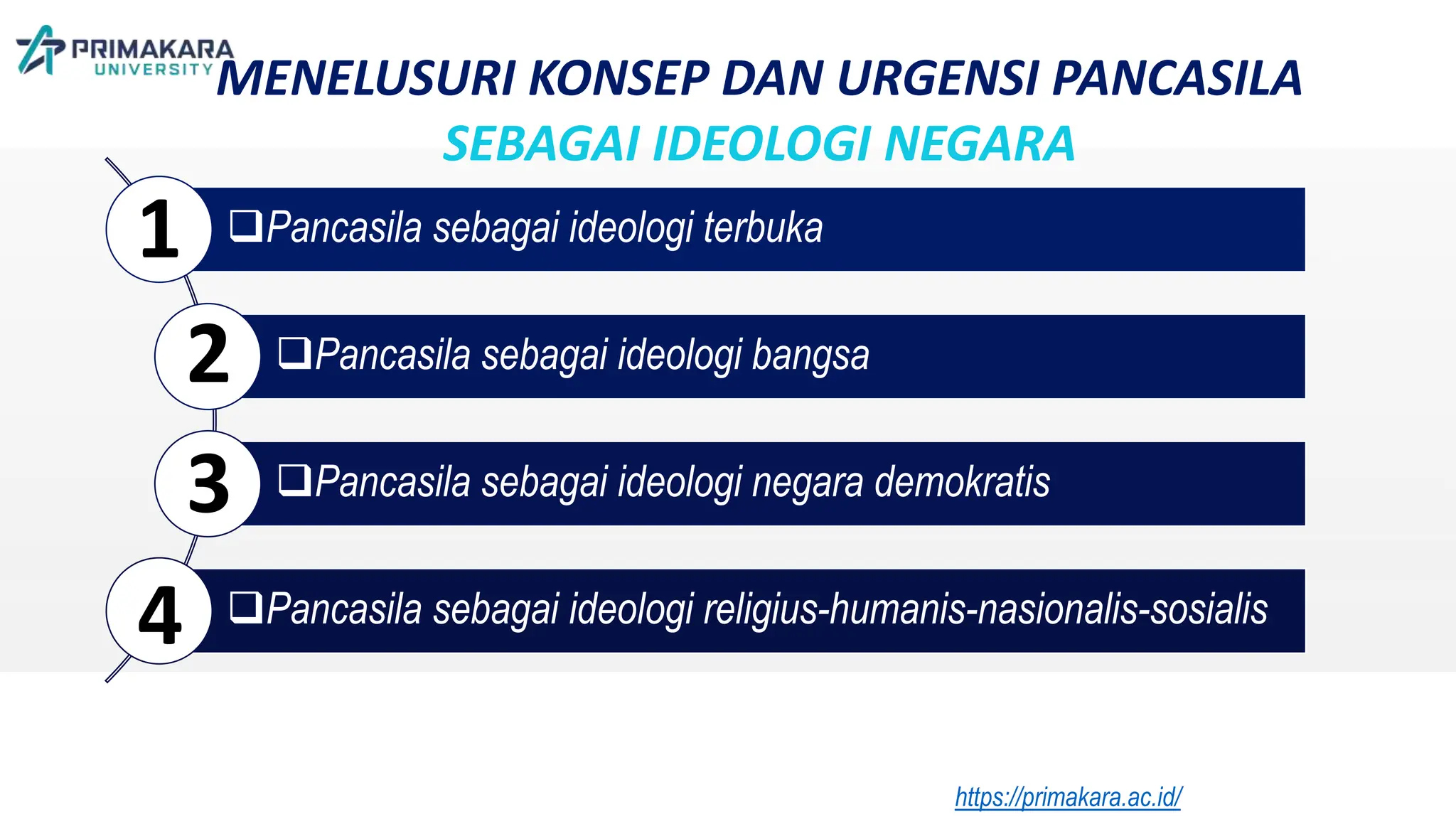 PRIMAKARA UNIVERSITY

MENELUSURI KONSEP DAN URGENSI PANCASILA
SEBAGAI IDEOLOGI NEGARA

1 ❑Pancasila sebagai ideologi terbuka

2 ❑Pancasila sebagai ideologi bangsa

3 ❑Pancasila sebagai ideologi negara demokratis

4 ❑Pancasila sebagai ideologi religius-humanis-nasionalis-sosialis

https://primakara.ac.id/